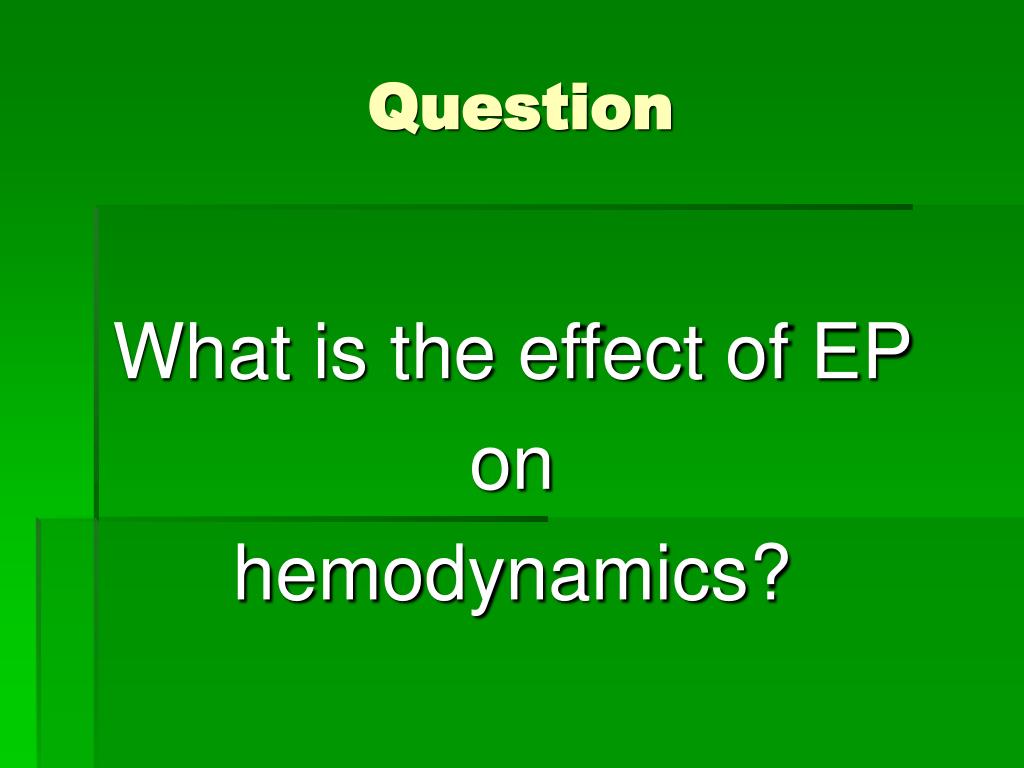 Question

What is the effect of EP on hemodynamics?